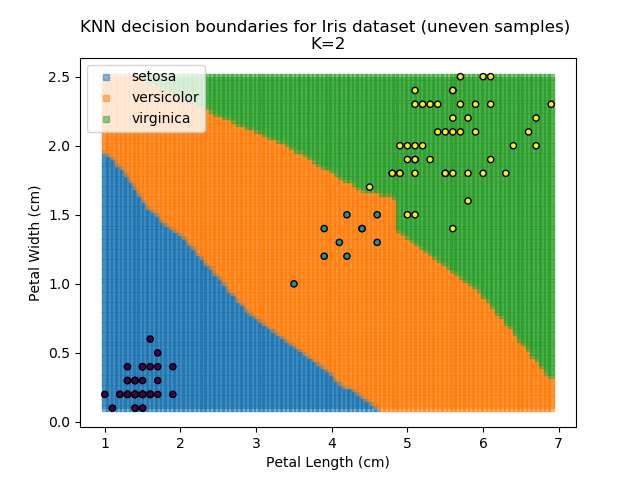 KNN decision boundaries for Iris dataset (uneven samples)
K=2

setosa
versicolor
virginica

Petal Width (cm)

2.5
2.0
1.5
1.0
0.5
0.0

1
2
3
4
5
6
7

Petal Length (cm)